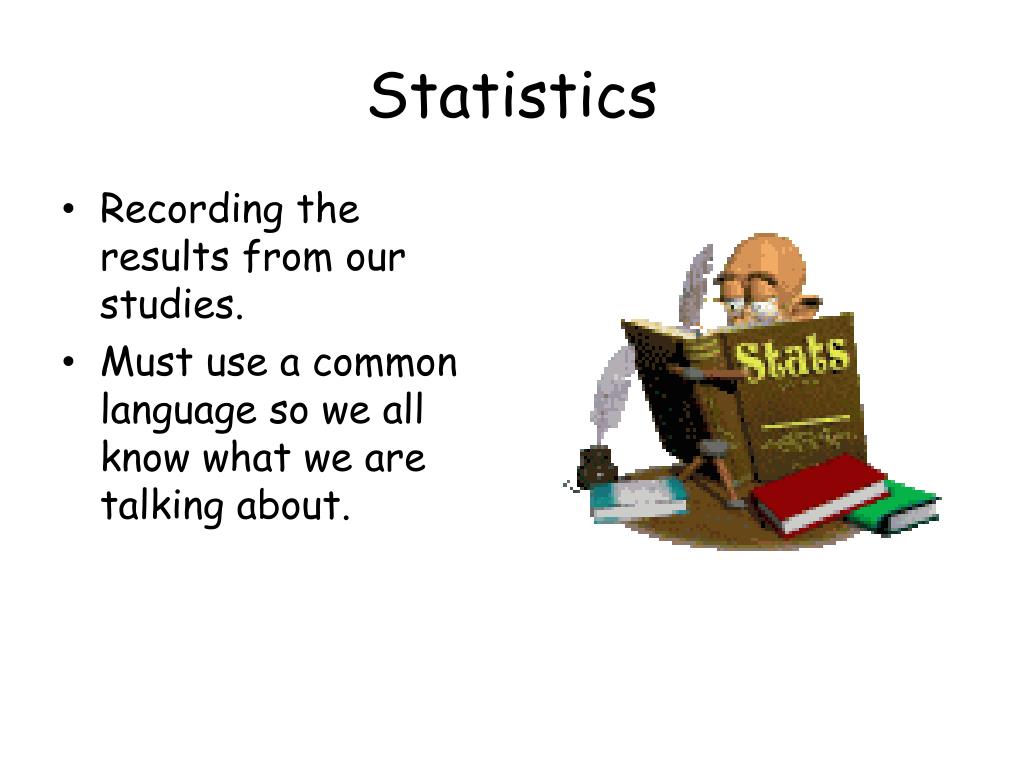 Statistics

• Recording the results from our studies.
• Must use a common language so we all know what we are talking about.

Stats